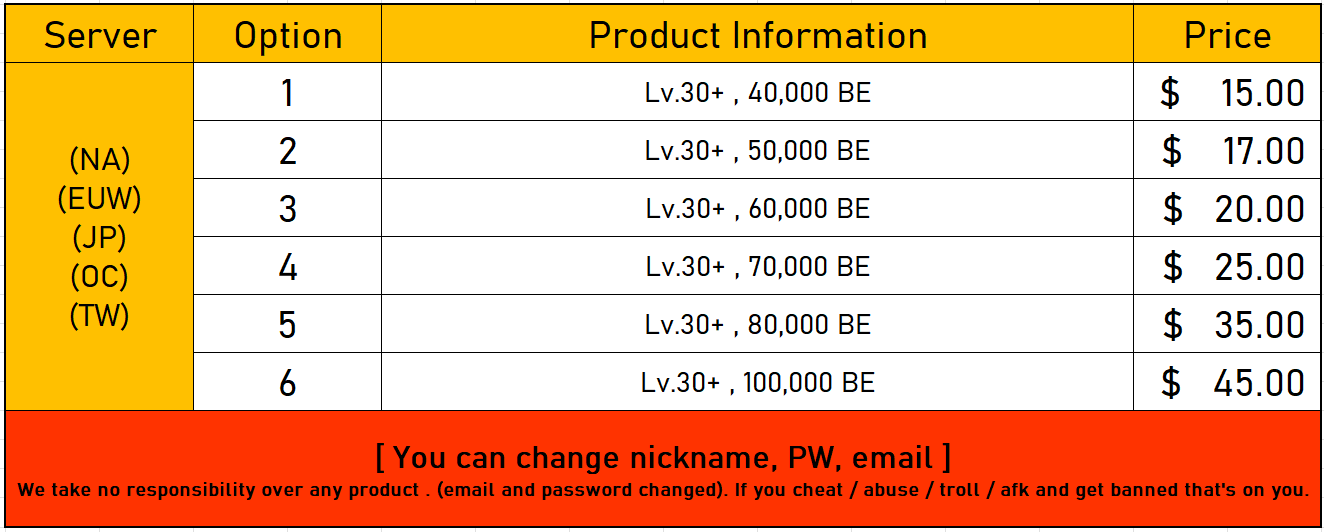 | Server | Option | Product Information | Price |
|---|---|---|---|
| (NA) (EUW) (JP) (OC) (TW) | 1 | Lv.30+ , 40,000 BE | $ 15.00 |
| | 2 | Lv.30+ , 50,000 BE | $ 17.00 |
| | 3 | Lv.30+ , 60,000 BE | $ 20.00 |
| | 4 | Lv.30+ , 70,000 BE | $ 25.00 |
| | 5 | Lv.30+ , 80,000 BE | $ 35.00 |
| | 6 | Lv.30+ , 100,000 BE | $ 45.00 |

[ You can change nickname, PW, email ]

We take no responsibility over any product . (email and password changed). If you cheat / abuse / troll / afk and get banned that's on you.